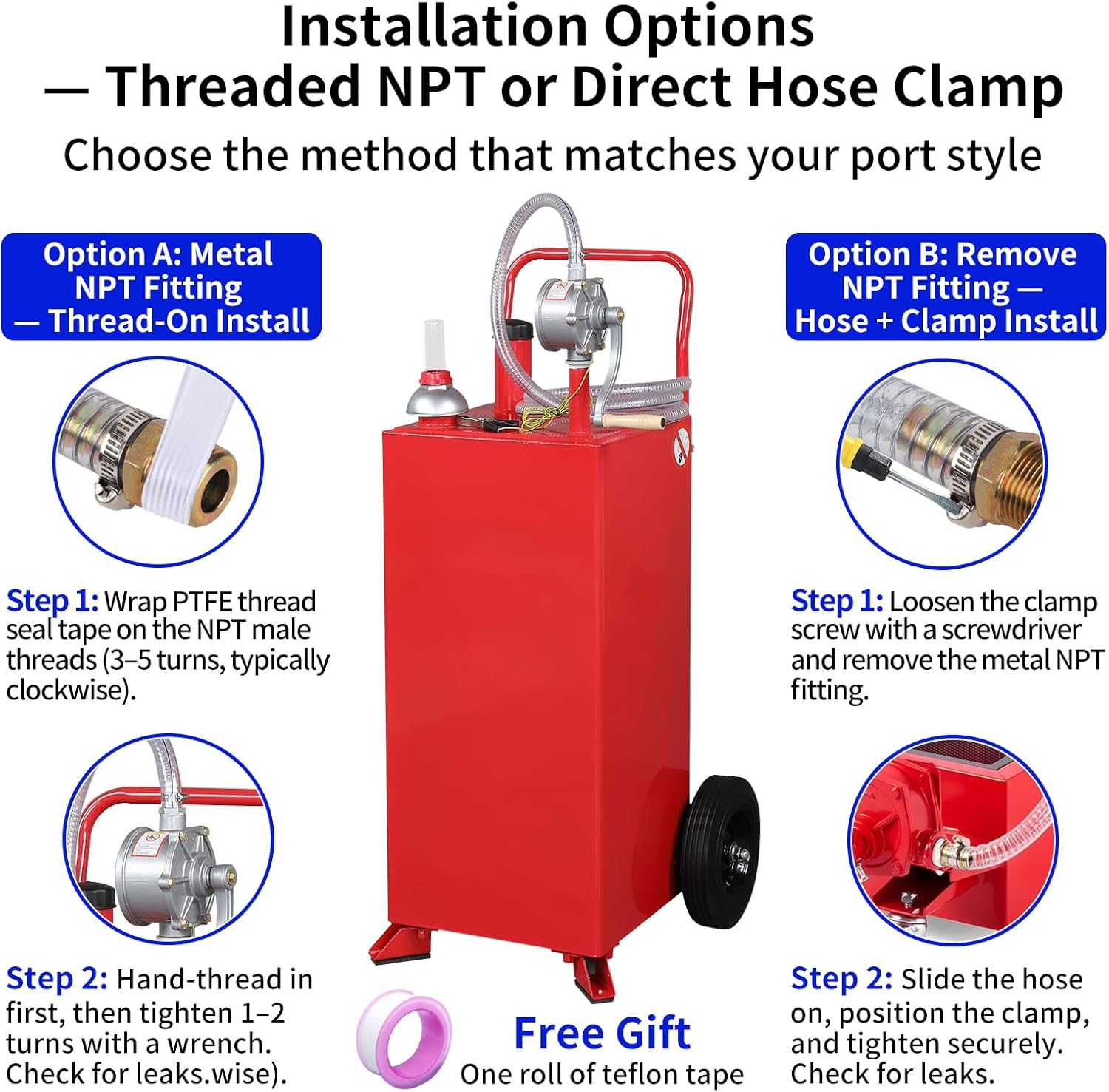 Installation Options
— Threaded NPT or Direct Hose Clamp
Choose the method that matches your port style

Option A: Metal NPT Fitting — Thread-On Install

Step 1: Wrap PTFE thread seal tape on the NPT male threads (3–5 turns, typically clockwise).

Step 2: Hand-thread in first, then tighten 1–2 turns with a wrench. Check for leaks.wise).

Option B: Remove NPT Fitting — Hose + Clamp Install

Step 1: Loosen the clamp screw with a screwdriver and remove the metal NPT fitting.

Step 2: Slide the hose on, position the clamp, and tighten securely. Check for leaks.

Free Gift
One roll of teflon tape